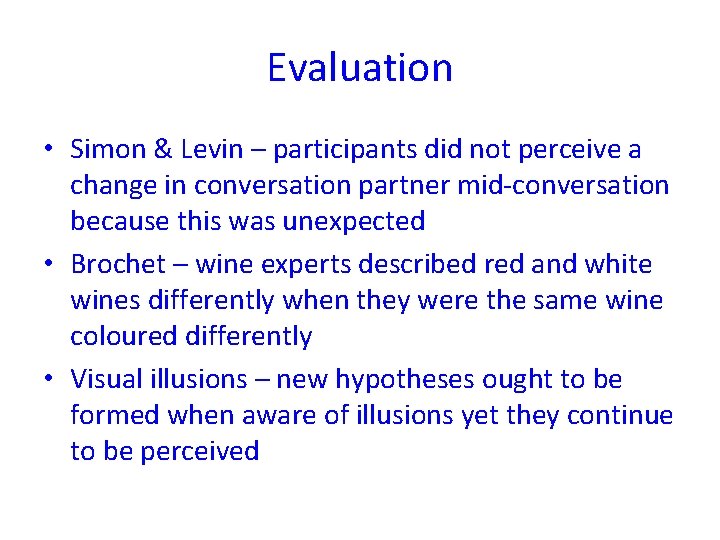 Evaluation

• Simon & Levin – participants did not perceive a change in conversation partner mid-conversation because this was unexpected
• Brochet – wine experts described red and white wines differently when they were the same wine coloured differently
• Visual illusions – new hypotheses ought to be formed when aware of illusions yet they continue to be perceived